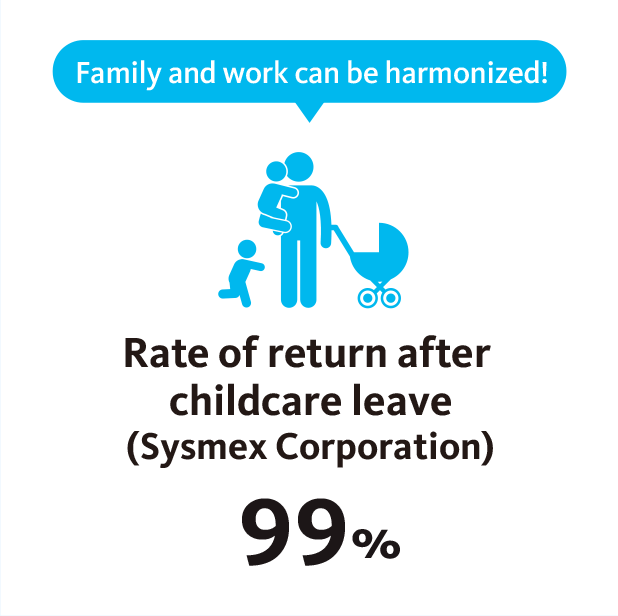 Family and work can be harmonized!

Rate of return after childcare leave (Sysmex Corporation)

99%